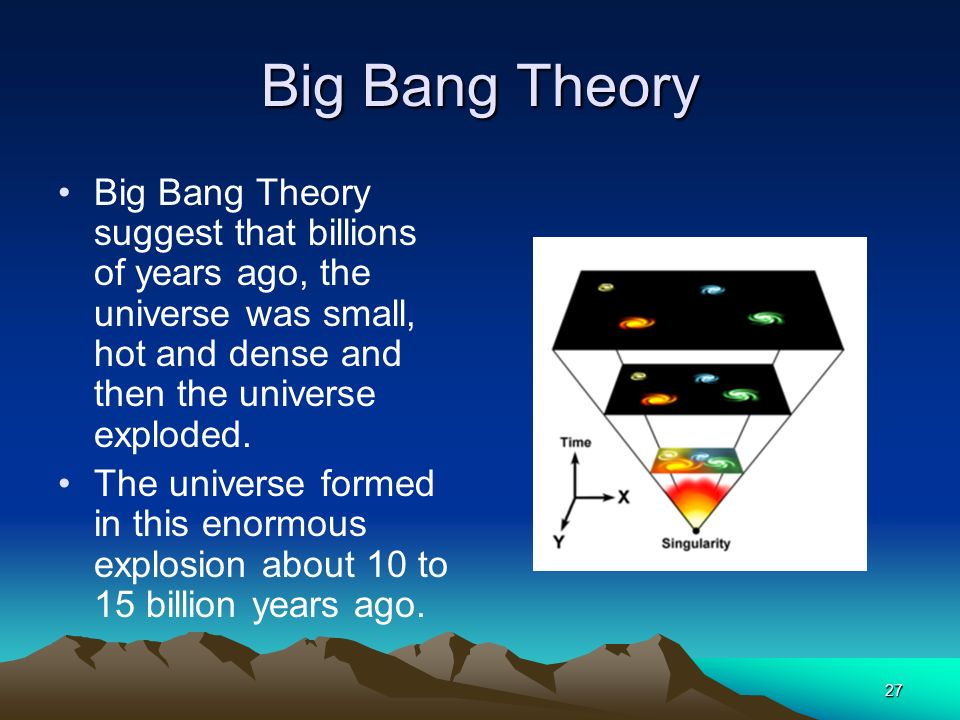 Big Bang Theory

• Big Bang Theory suggest that billions of years ago, the universe was small, hot and dense and then the universe exploded.

• The universe formed in this enormous explosion about 10 to 15 billion years ago.

Time
X
Y
Singularity

27